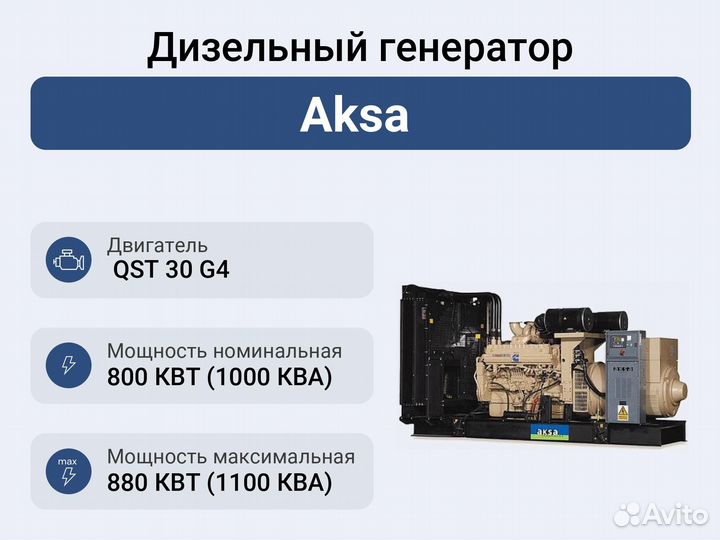 Дизельный генератор

Aksa

Двигатель
QST 30 G4

Мощность номинальная
800 КВТ (1000 КВА)

max
Мощность максимальная
880 КВТ (1100 КВА)

aksa

Avito